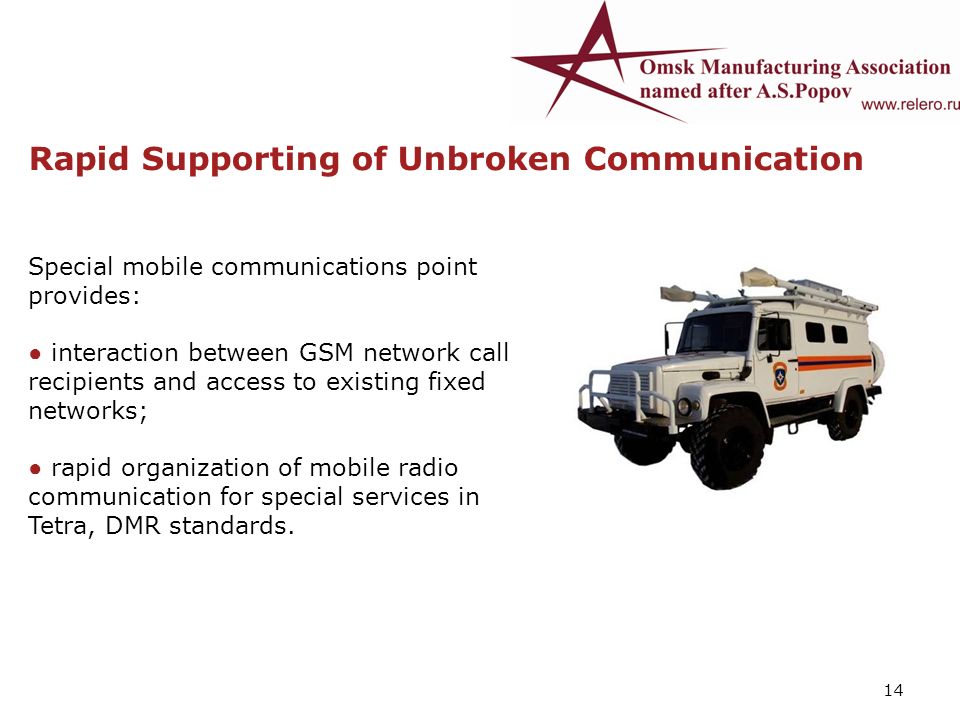 Omsk Manufacturing Association named after A.S.Popov
www.relero.ru

Rapid Supporting of Unbroken Communication

Special mobile communications point provides:

● interaction between GSM network call recipients and access to existing fixed networks;

● rapid organization of mobile radio communication for special services in Tetra, DMR standards.

14